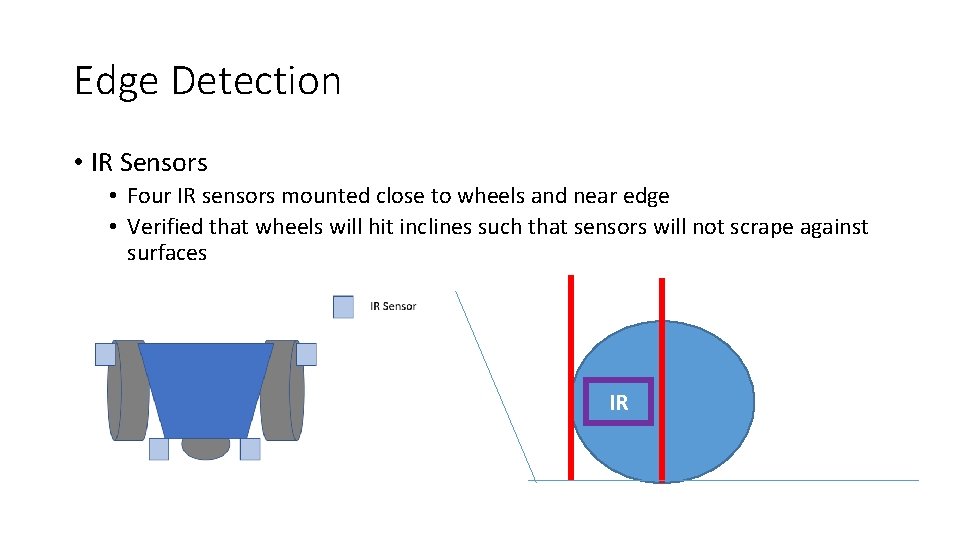 Edge Detection

• IR Sensors
  • Four IR sensors mounted close to wheels and near edge
  • Verified that wheels will hit inclines such that sensors will not scrape against surfaces

IR Sensor

IR